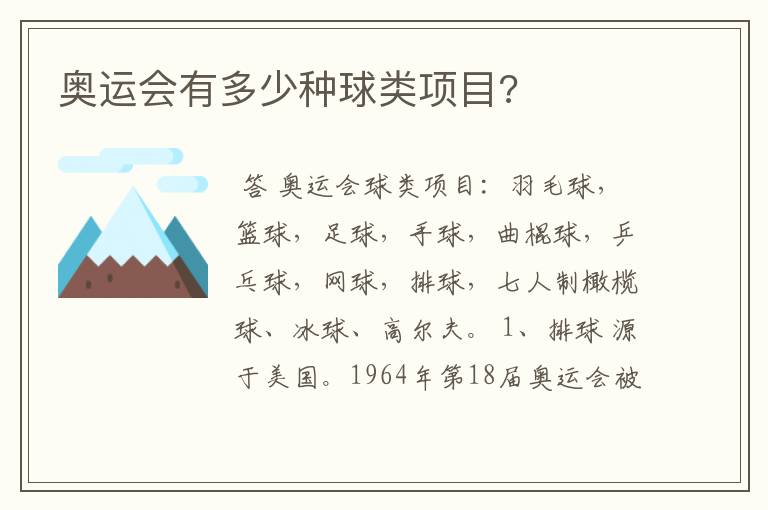 奥运会有多少种球类项目?

答 奥运会球类项目：羽毛球，篮球，足球，手球，曲棍球，乒乓球，网球，排球，七人制橄榄球、冰球、高尔夫。1、排球源于美国。1964年第18届奥运会被